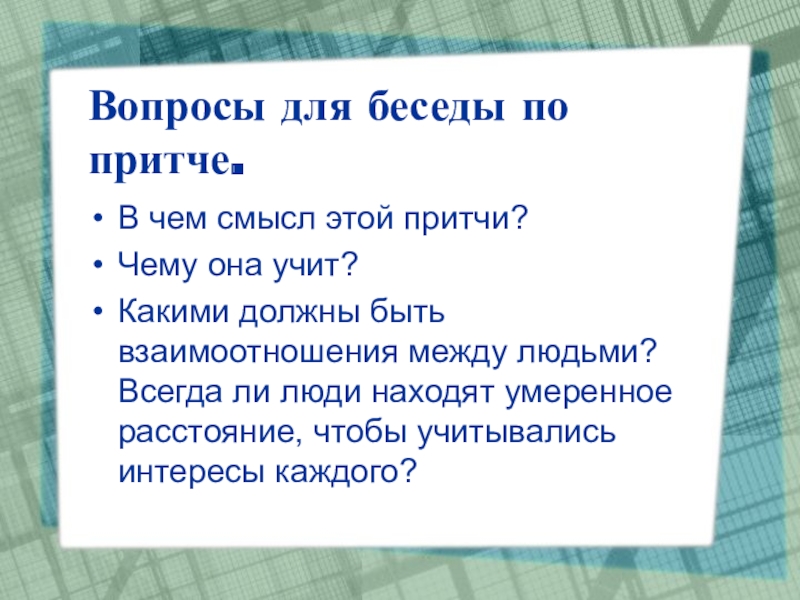 Вопросы для беседы по притче.

• В чем смысл этой притчи?
• Чему она учит?
• Какими должны быть взаимоотношения между людьми? Всегда ли люди находят умеренное расстояние, чтобы учитывались интересы каждого?